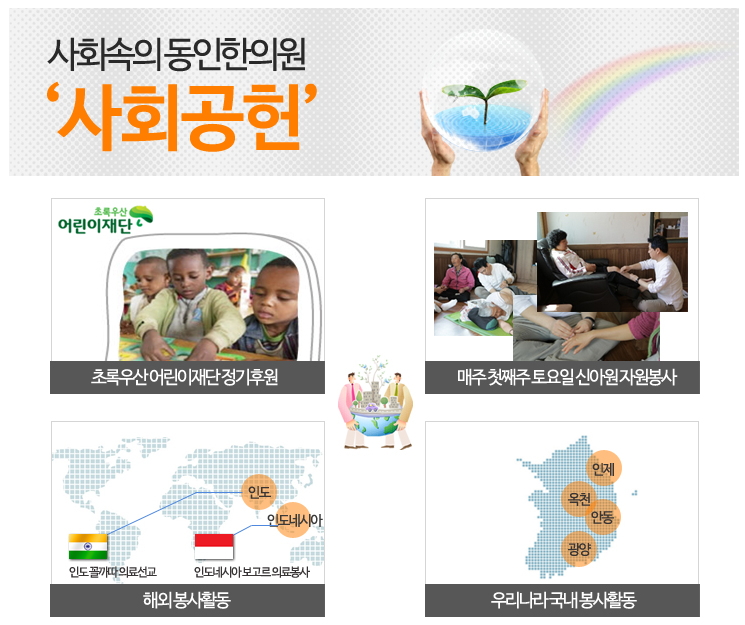 사회속의 동인한의원
'사회공헌'

초록우산
어린이재단

초록우산 어린이재단 정기후원

매주 첫째주 토요일 신아원 자원봉사

인도
인도네시아
인도 꼴까따 의료선교
인도네시아 보고르 의료봉사

해외 봉사활동

인제
옥천
안동
광양

우리나라 국내 봉사활동